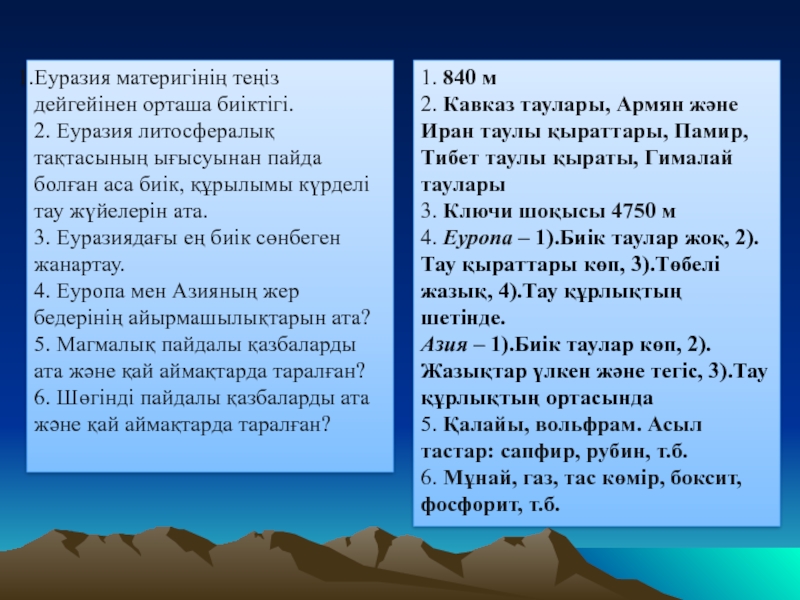 1.Еуразия материгінің теңіз дейгейінен орташа биіктігі.
2. Еуразия литосфералық тақтасының ығысуынан пайда болған аса биік, құрылымы күрделі тау жүйелерін ата.
3. Еуразиядағы ең биік сөнбеген жанартау.
4. Еуропа мен Азияның жер бедерінің айырмашылықтарын ата?
5. Магмалық пайдалы қазбаларды ата және қай аймақтарда таралған?
6. Шөгінді пайдалы қазбаларды ата және қай аймақтарда таралған?

1. 840 м
2. Кавказ таулары, Армян және Иран таулы қыраттары, Памир, Тибет таулы қыраты, Гималай таулары
3. Ключи шоқысы 4750 м
4. Еуропа – 1).Биік таулар жоқ, 2). Тау қыраттары көп, 3).Төбелі жазық, 4).Тау құрлықтың шетінде.
Азия – 1).Биік таулар көп, 2). Жазықтар үлкен және тегіс, 3).Тау құрлықтың ортасында
5. Қалайы, вольфрам. Асыл тастар: сапфир, рубин, т.б.
6. Мұнай, газ, тас көмір, боксит, фосфорит, т.б.